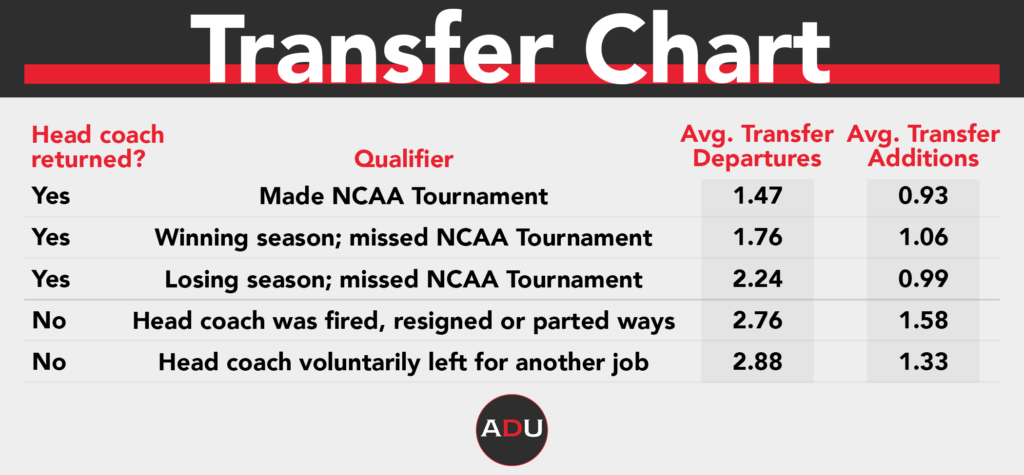 Transfer Chart

| Head coach returned? | Qualifier | Avg. Transfer Departures | Avg. Transfer Additions |
|---|---|---|---|
| Yes | Made NCAA Tournament | 1.47 | 0.93 |
| Yes | Winning season; missed NCAA Tournament | 1.76 | 1.06 |
| Yes | Losing season; missed NCAA Tournament | 2.24 | 0.99 |
| No | Head coach was fired, resigned or parted ways | 2.76 | 1.58 |
| No | Head coach voluntarily left for another job | 2.88 | 1.33 |

ADU